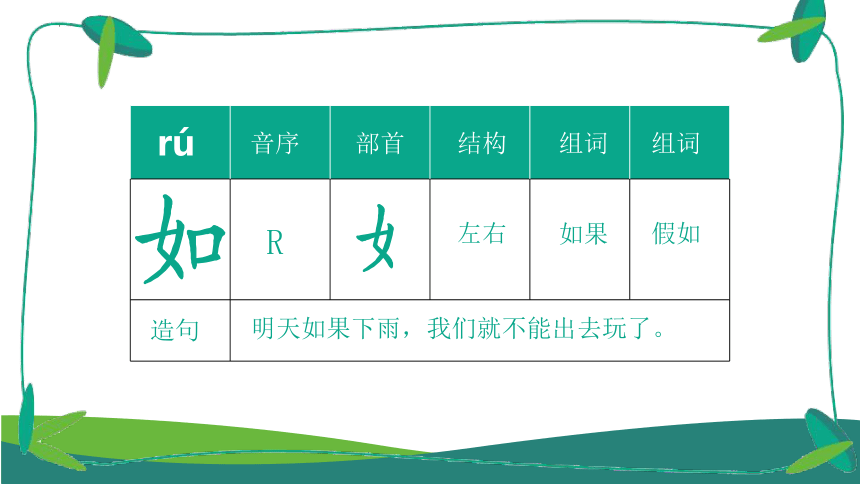 | rú | 音序 | 部首 | 结构 | 组词 | 组词 |
|---|---|---|---|---|---|
| 如 | R | 女 | 左右 | 如果 | 假如 |
| 造句 | 明天如果下雨，我们就不能出去玩了。 | | | | |